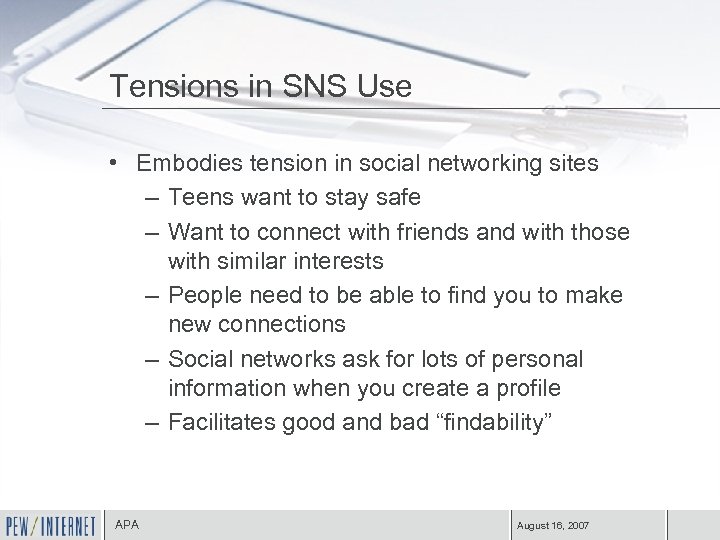 Tensions in SNS Use

• Embodies tension in social networking sites
– Teens want to stay safe
– Want to connect with friends and with those with similar interests
– People need to be able to find you to make new connections
– Social networks ask for lots of personal information when you create a profile
– Facilitates good and bad “findability”

PEW/INTERNET APA August 16, 2007